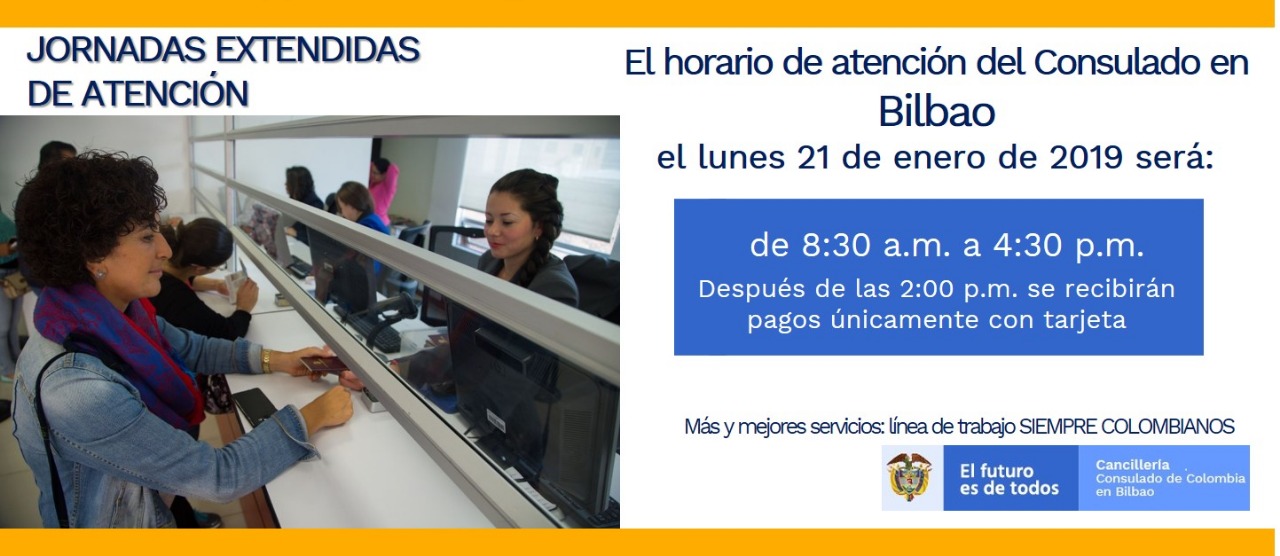 JORNADAS EXTENDIDAS DE ATENCIÓN

El horario de atención del Consulado en Bilbao
el lunes 21 de enero de 2019 será:

de 8:30 a.m. a 4:30 p.m.
Después de las 2:00 p.m. se recibirán pagos únicamente con tarjeta

Más y mejores servicios: línea de trabajo SIEMPRE COLOMBIANOS

El futuro es de todos

Cancillería
Consulado de Colombia en Bilbao